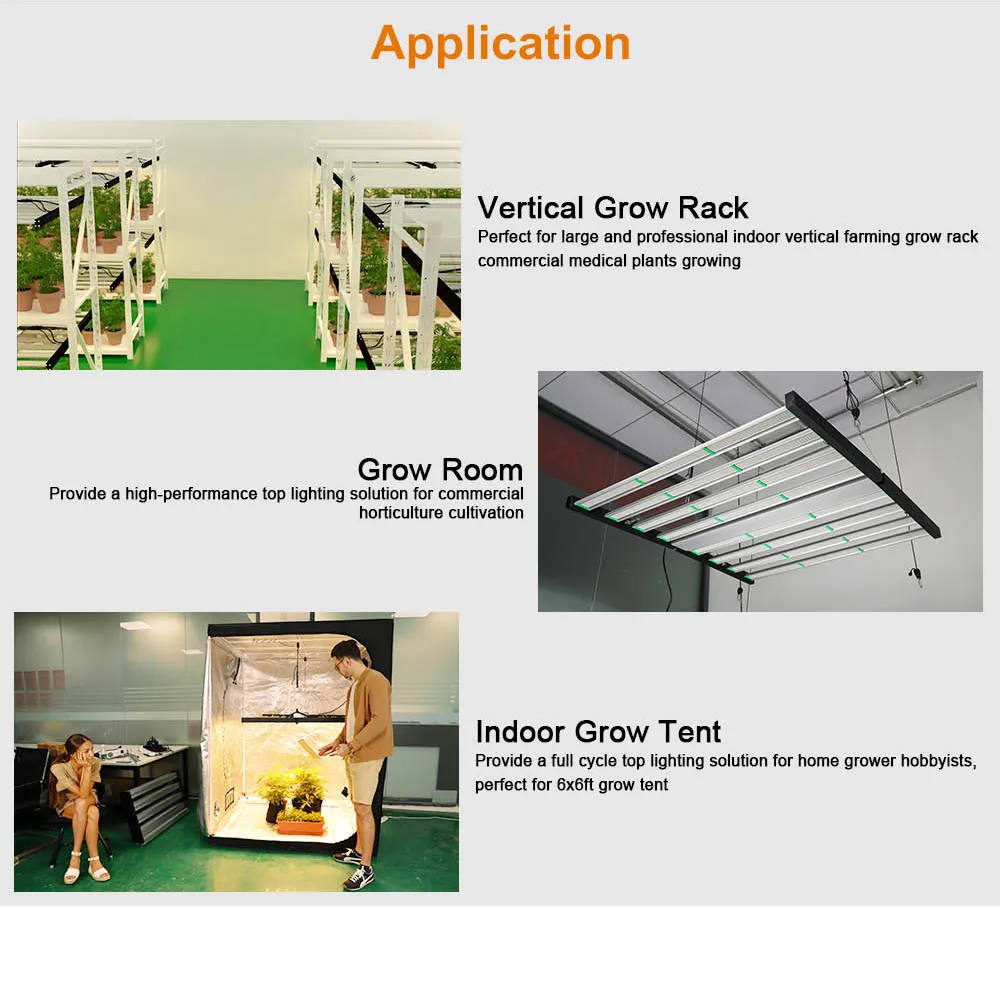 Application

Vertical Grow Rack
Perfect for large and professional indoor vertical farming grow rack commercial medical plants growing

Grow Room
Provide a high-performance top lighting solution for commercial horticulture cultivation

Indoor Grow Tent
Provide a full cycle top lighting solution for home grower hobbyists, perfect for 6x6ft grow tent